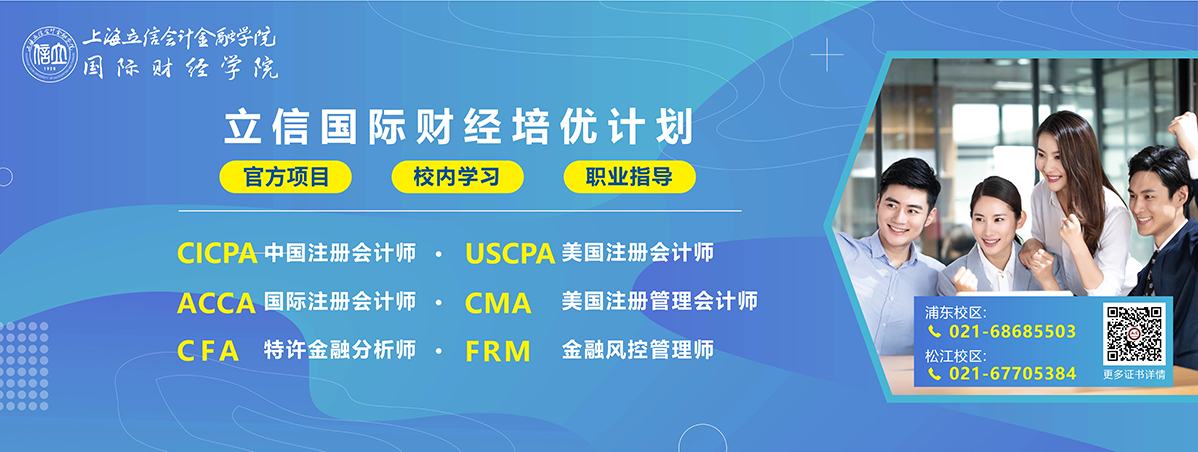 上海立信会计金融学院
国际财经学院

立信国际财经培优计划

官方项目 校内学习 职业指导

CICPA 中国注册会计师 · USCPA 美国注册会计师

ACCA 国际注册会计师 · CMA 美国注册管理会计师

CFA 特许金融分析师 · FRM 金融风控管理师

浦东校区:
021-68685503
松江校区:
021-67705384

更多证书详情